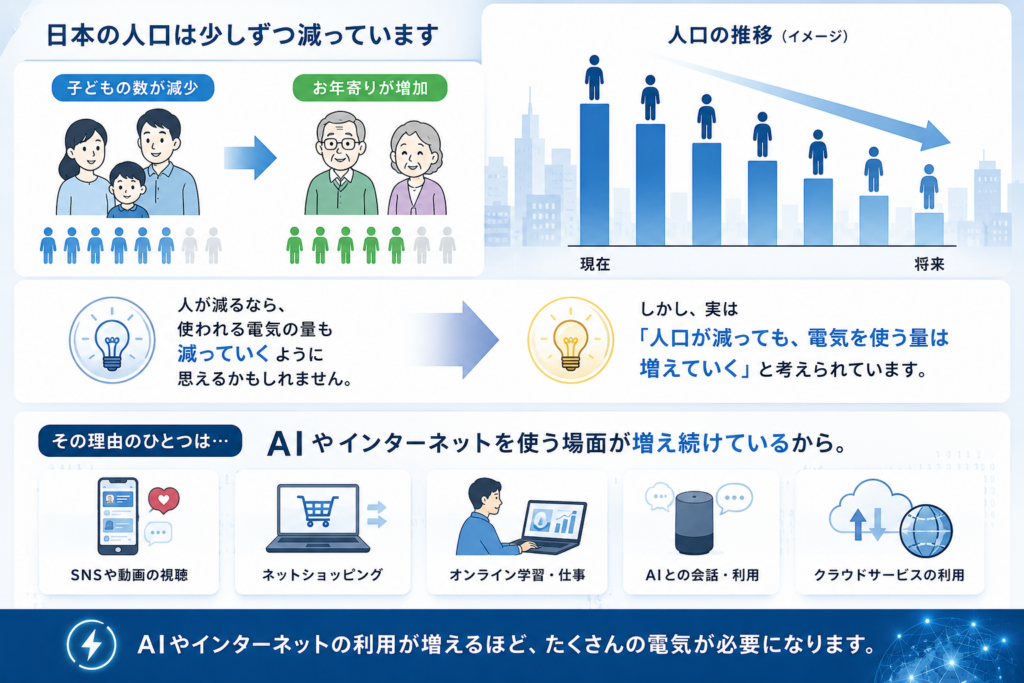 日本の人口は少しずつ減っています

子どもの数が減少

お年寄りが増加

人口の推移（イメージ）

現在

将来

人が減るなら、使われる電気の量も減っていくように思えるかもしれません。

しかし、実は「人口が減っても、電気を使う量は増えていく」と考えられています。

その理由のひとつは…

AIやインターネットを使う場面が増え続けているから。

SNSや動画の視聴

ネットショッピング

オンライン学習・仕事

AIとの会話・利用

クラウドサービスの利用

AIやインターネットの利用が増えるほど、たくさんの電気が必要になります。